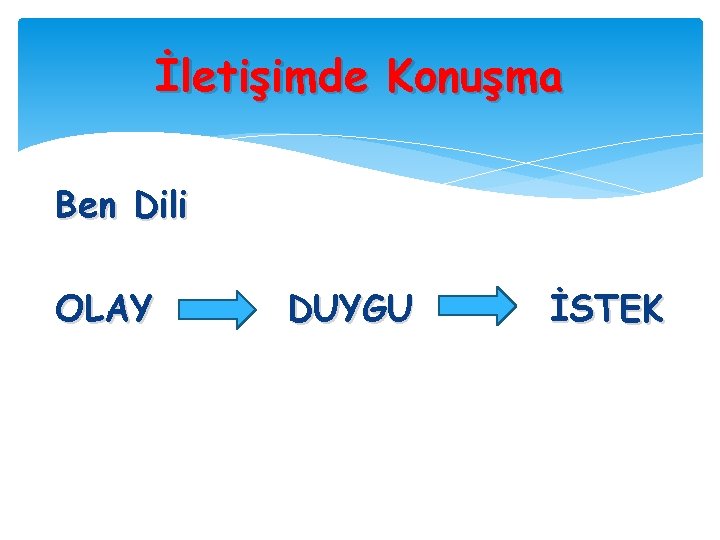 İletişimde Konuşma

Ben Dili

OLAY DUYGU İSTEK